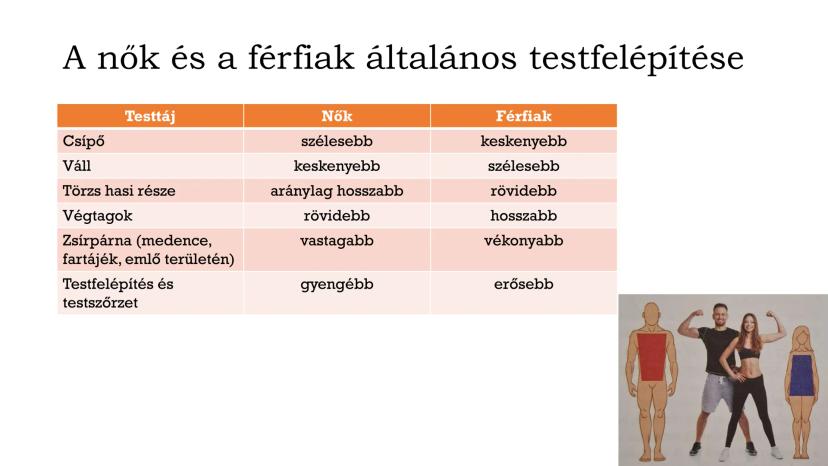 A nők és a férfiak általános testfelépítése

| Testtáj | Nők | Férfiak |
|---|---|---|
| Csípő | szélesebb | keskenyebb |
| Váll | keskenyebb | szélesebb |
| Törzs hasi része | aránylag hosszabb | rövidebb |
| Végtagok | rövidebb | hosszabb |
| Zsírpárna (medence, fartájék, emlő területén) | vastagabb | vékonyabb |
| Testfelépítés és testszőrzet | gyengébb | erősebb |